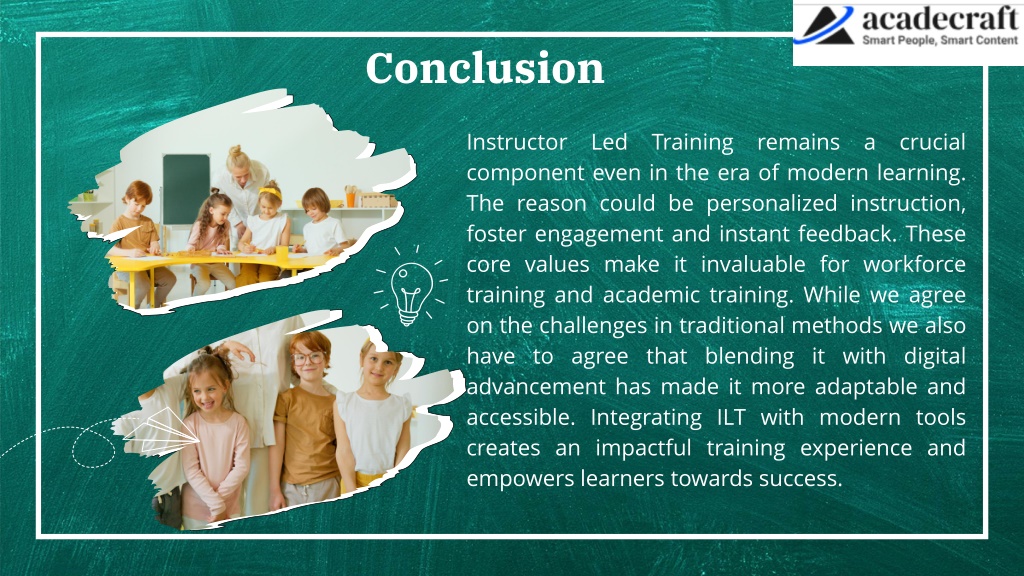 acadecraft
Smart People, Smart Content

Conclusion

Instructor Led Training remains a crucial component even in the era of modern learning. The reason could be personalized instruction, foster engagement and instant feedback. These core values make it invaluable for workforce training and academic training. While we agree on the challenges in traditional methods we also have to agree that blending it with digital advancement has made it more adaptable and accessible. Integrating ILT with modern tools creates an impactful training experience and empowers learners towards success.